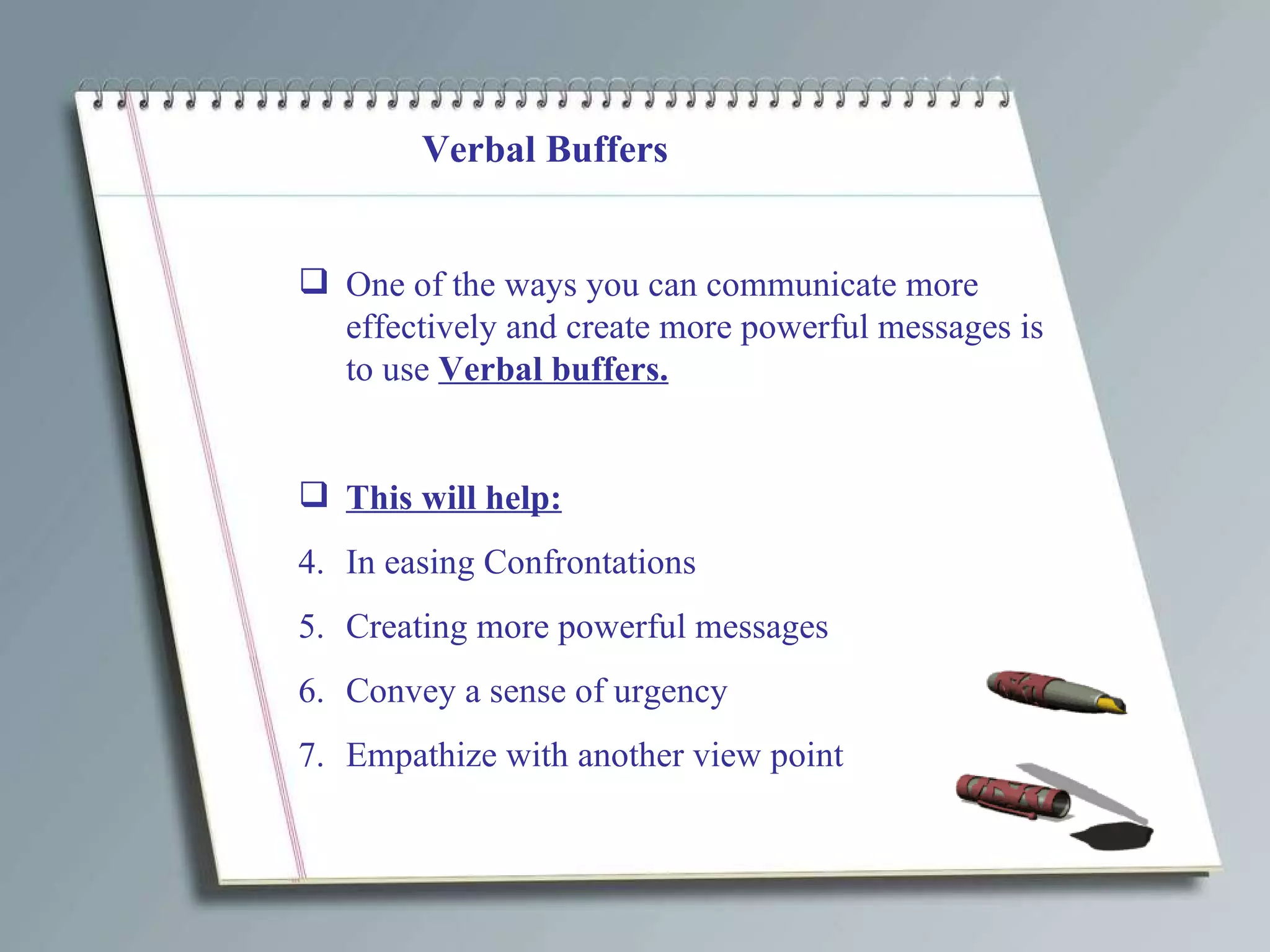 Verbal Buffers

❑ One of the ways you can communicate more effectively and create more powerful messages is to use Verbal buffers.

❑ This will help:

4. In easing Confrontations
5. Creating more powerful messages
6. Convey a sense of urgency
7. Empathize with another view point